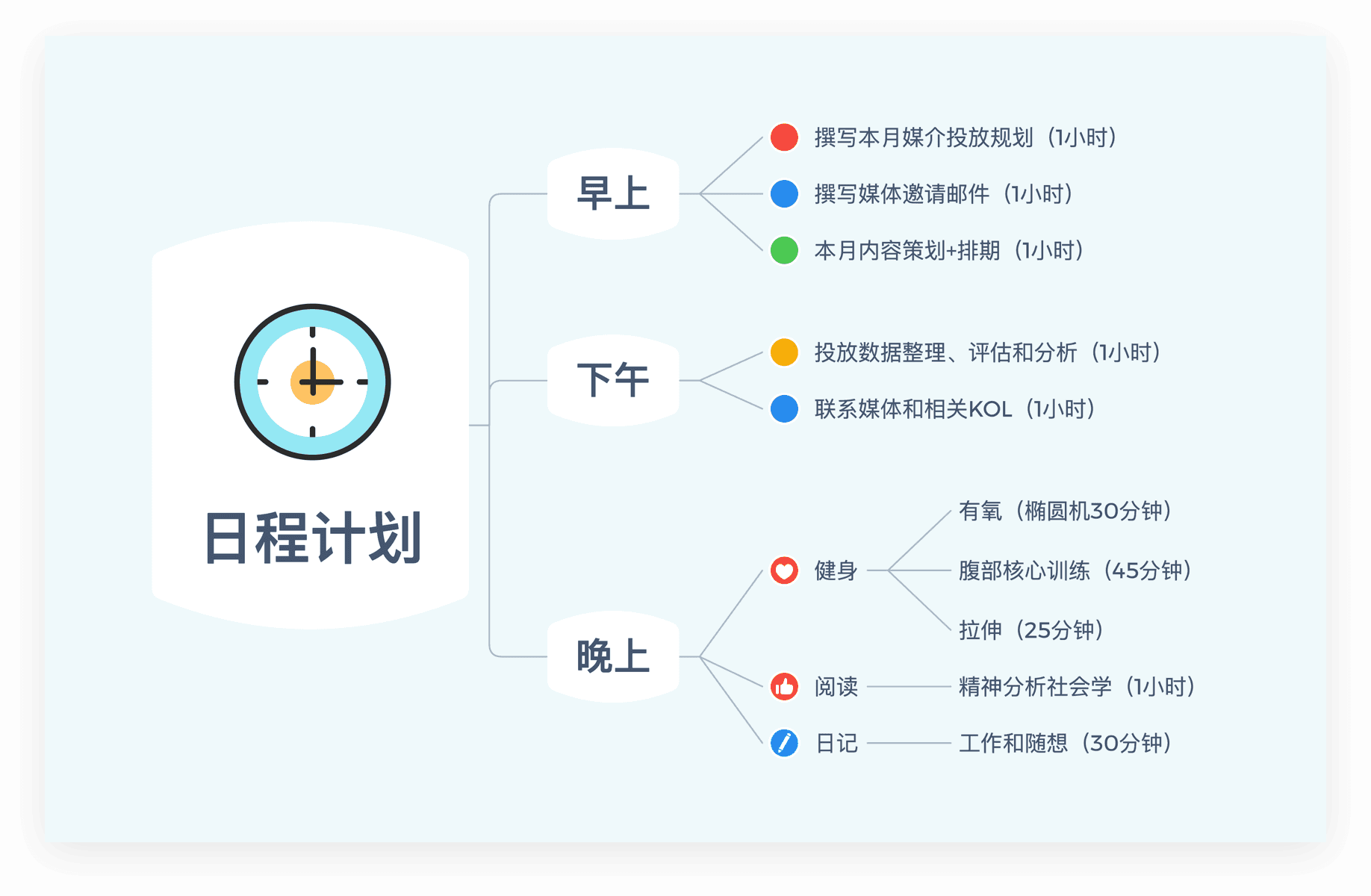 日程计划

早上

撰写本月媒介投放规划（1小时）

撰写媒体邀请邮件（1小时）

本月内容策划+排期（1小时）

下午

投放数据整理、评估和分析（1小时）

联系媒体和相关KOL（1小时）

晚上

健身

有氧（椭圆机30分钟）

腹部核心训练（45分钟）

拉伸（25分钟）

阅读

精神分析社会学（1小时）

日记

工作和随想（30分钟）